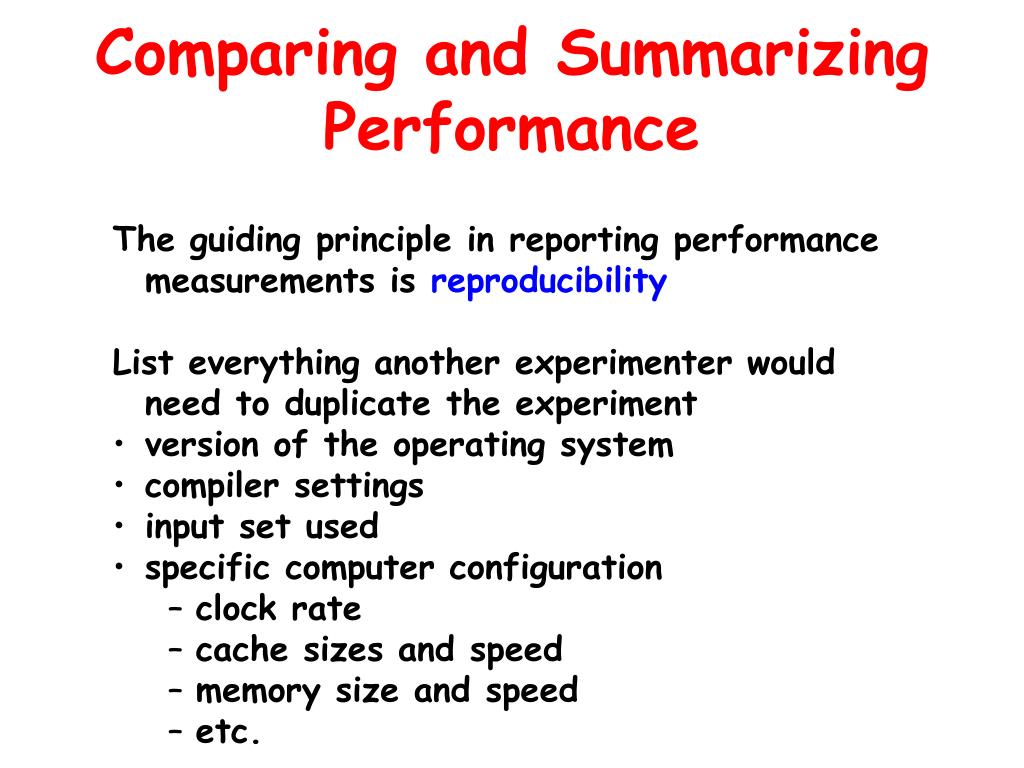 Comparing and Summarizing Performance

The guiding principle in reporting performance measurements is reproducibility

List everything another experimenter would need to duplicate the experiment
• version of the operating system
• compiler settings
• input set used
• specific computer configuration
– clock rate
– cache sizes and speed
– memory size and speed
– etc.